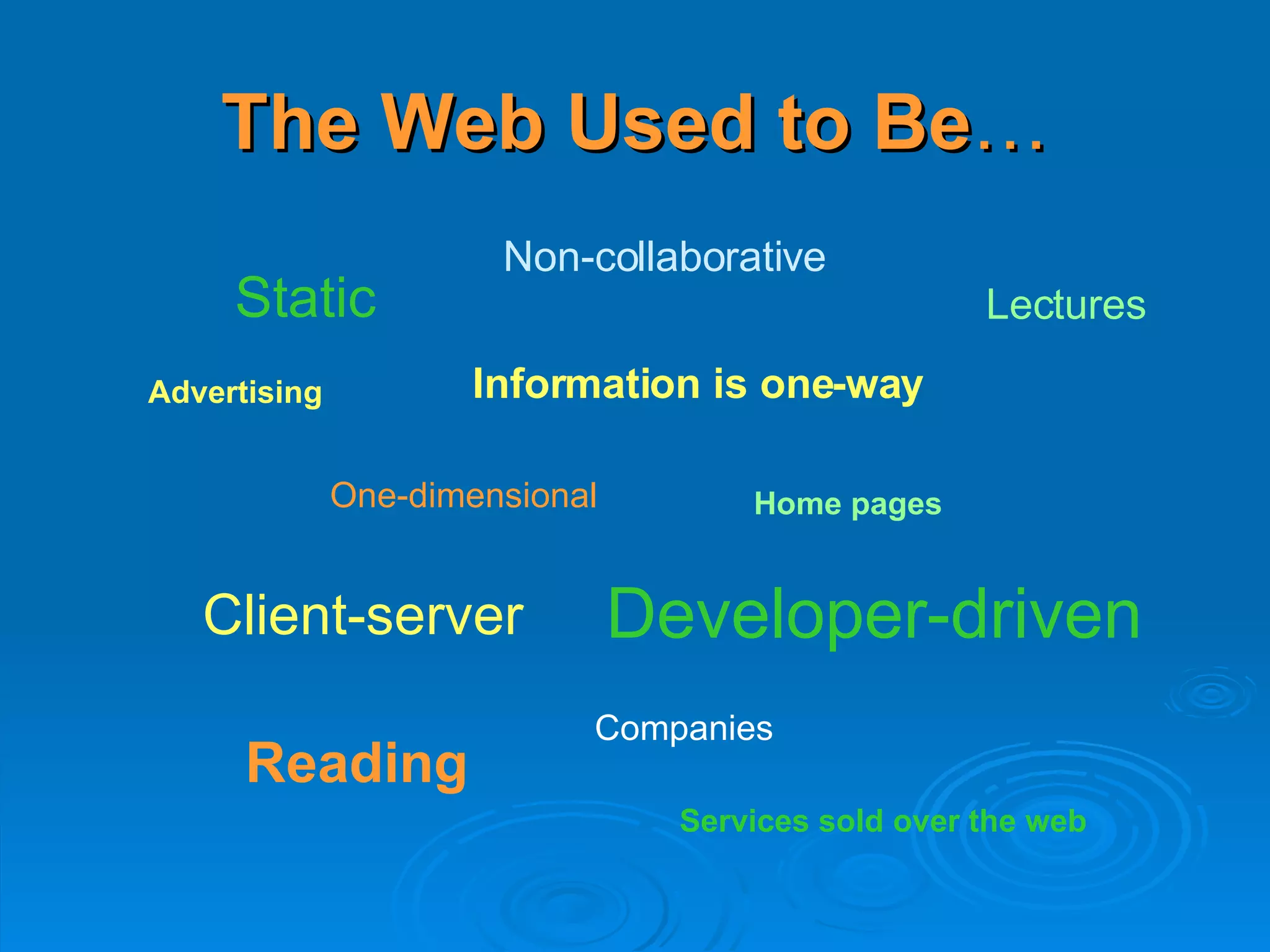 The Web Used to Be…

Non-collaborative

Static

Lectures

Advertising

Information is one-way

One-dimensional

Home pages

Client-server

Developer-driven

Companies

Reading

Services sold over the web